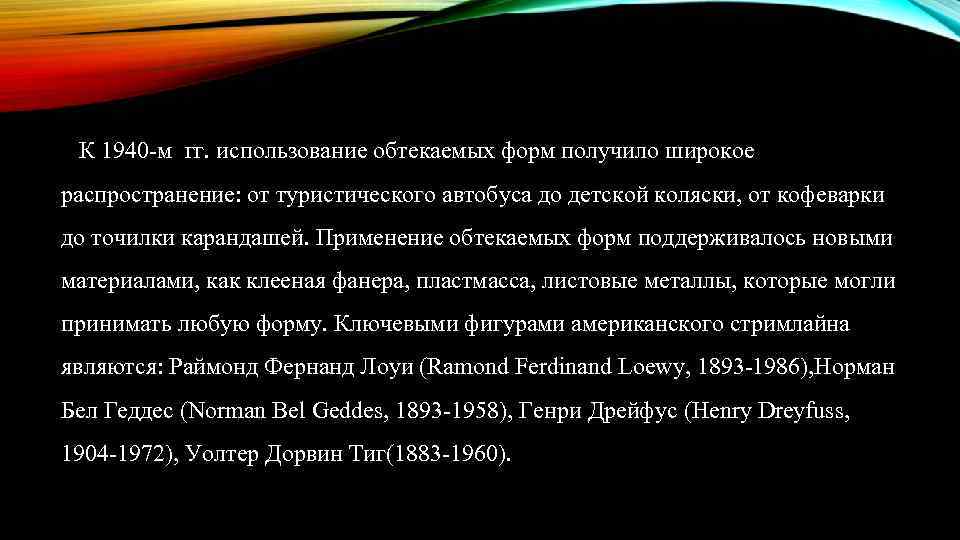 К 1940-м гг. использование обтекаемых форм получило широкое распространение: от туристического автобуса до детской коляски, от кофеварки до точилки карандашей. Применение обтекаемых форм поддерживалось новыми материалами, как клееная фанера, пластмасса, листовые металлы, которые могли принимать любую форму. Ключевыми фигурами американского стримлайна являются: Раймонд Фернанд Лоуи (Ramond Ferdinand Loewy, 1893-1986),Норман Бел Геддес (Norman Bel Geddes, 1893-1958), Генри Дрейфус (Henry Dreyfuss, 1904-1972), Уолтер Дорвин Тиг(1883-1960).